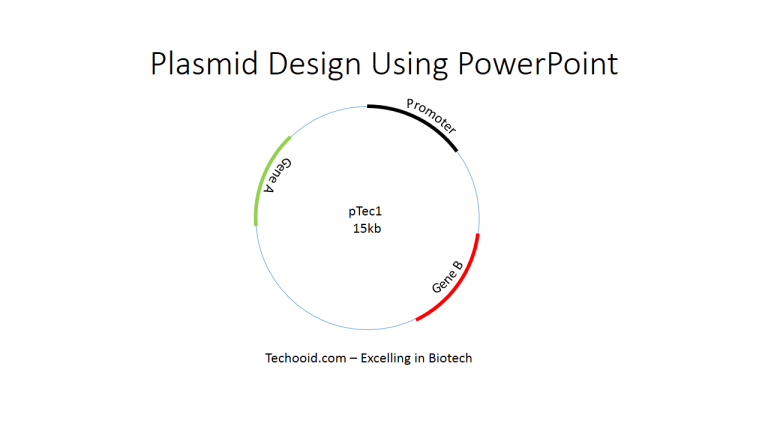 Plasmid Design Using PowerPoint

Promoter

Gene A

pTec1
15kb

Gene B

Techooid.com – Excelling in Biotech